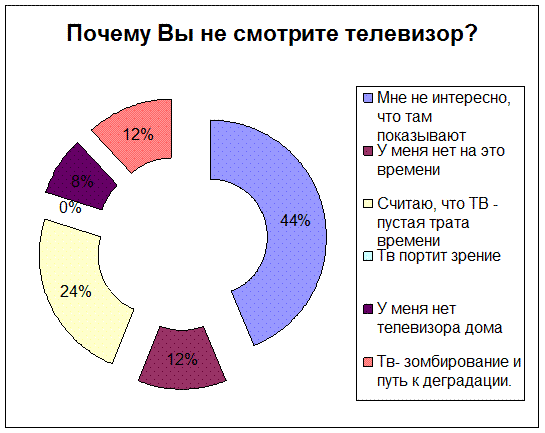 Почему Вы не смотрите телевизор?

12%

8%

0%

44%

24%

12%

Мне не интересно, что там показывают

У меня нет на это времени

Считаю, что ТВ - пустая трата времени

Тв портит зрение

У меня нет телевизора дома

Тв- зомбирование и путь к деградации.